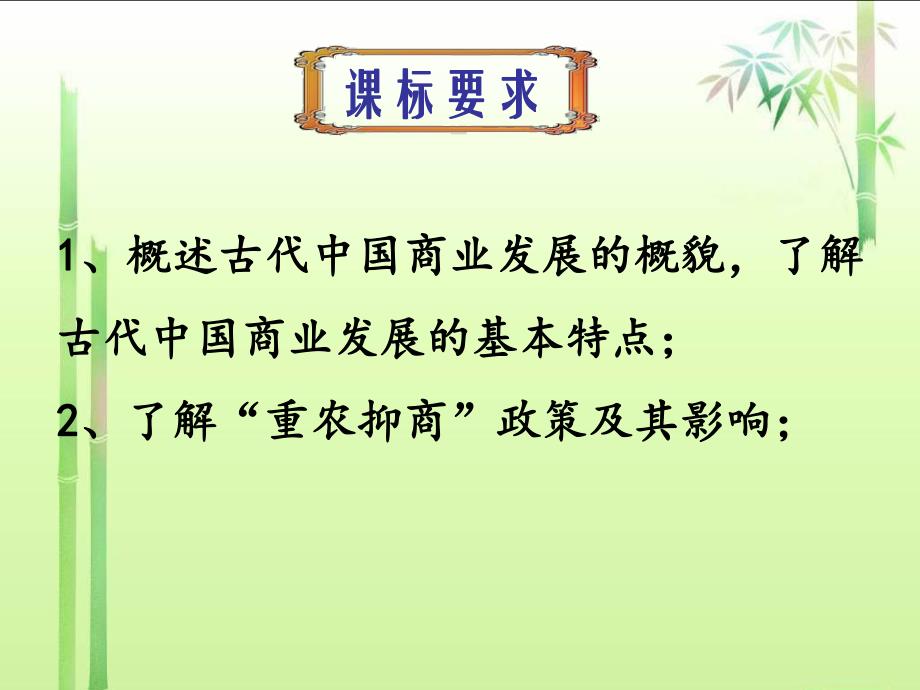 课标要求

1、概述古代中国商业发展的概貌，了解古代中国商业发展的基本特点；

2、了解“重农抑商”政策及其影响；